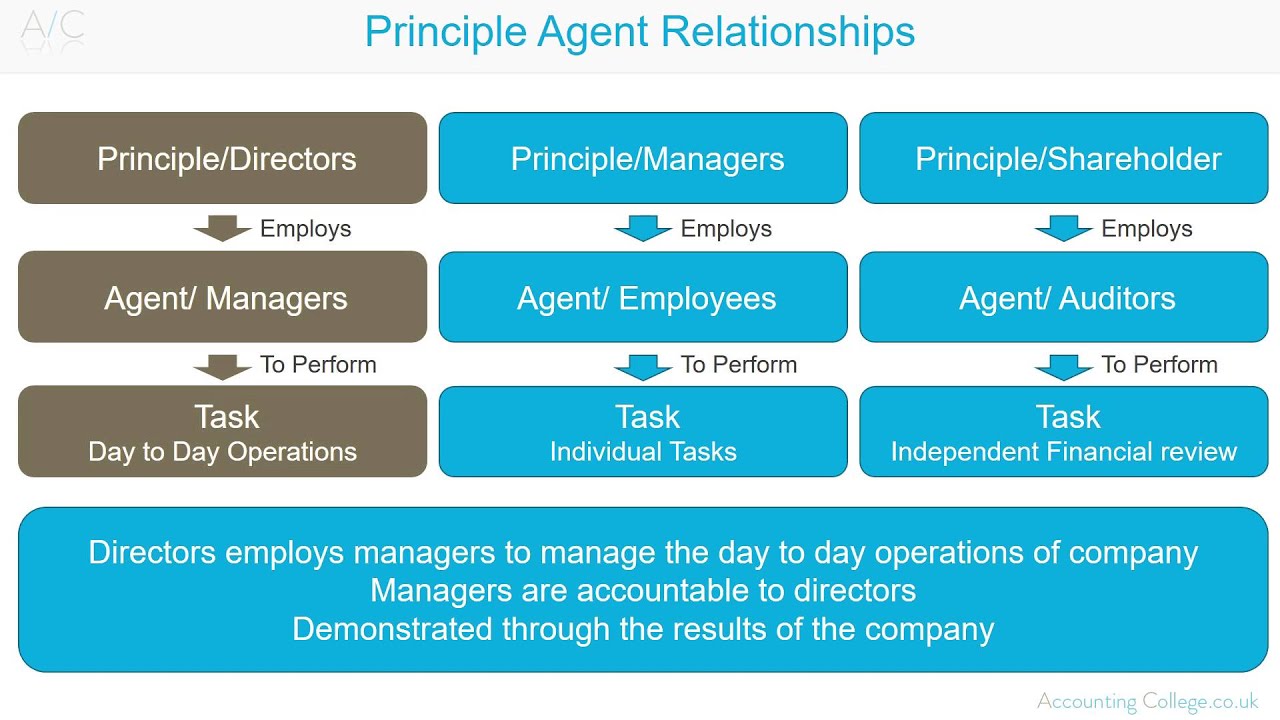 A/C

Principle Agent Relationships

Principle/Directors

Employs

Agent/ Managers

To Perform

Task
Day to Day Operations

Principle/Managers

Employs

Agent/ Employees

To Perform

Task
Individual Tasks

Principle/Shareholder

Employs

Agent/ Auditors

To Perform

Task
Independent Financial review

Directors employs managers to manage the day to day operations of company
Managers are accountable to directors
Demonstrated through the results of the company

Accounting College.co.uk